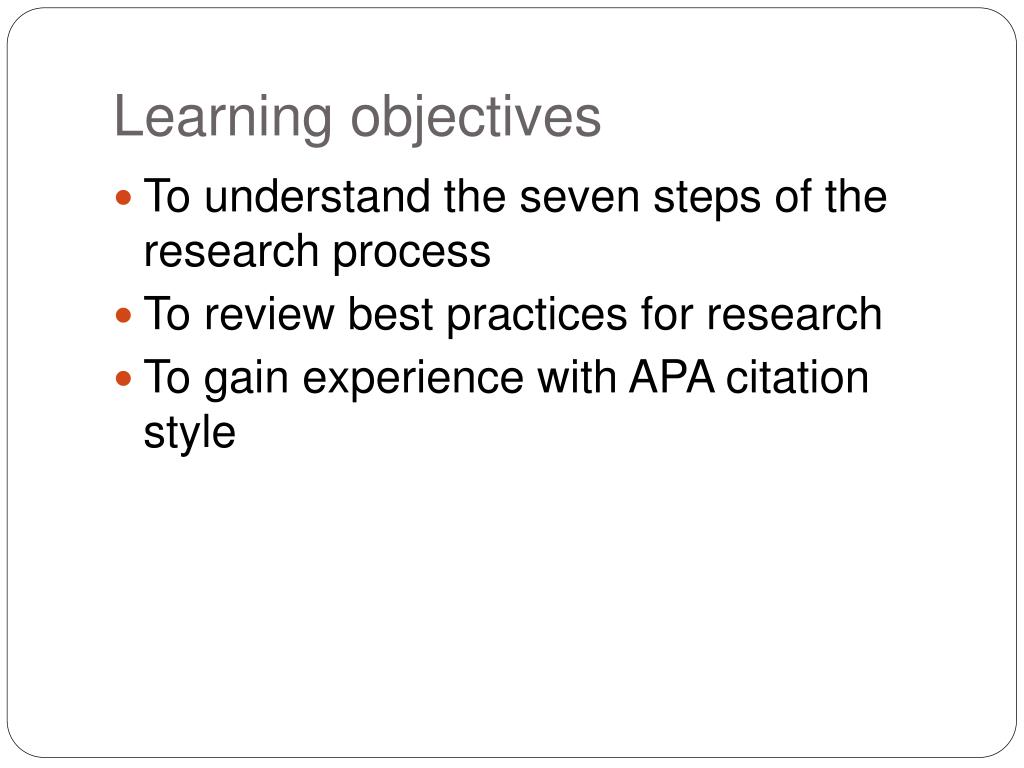 Learning objectives

- To understand the seven steps of the research process
- To review best practices for research
- To gain experience with APA citation style